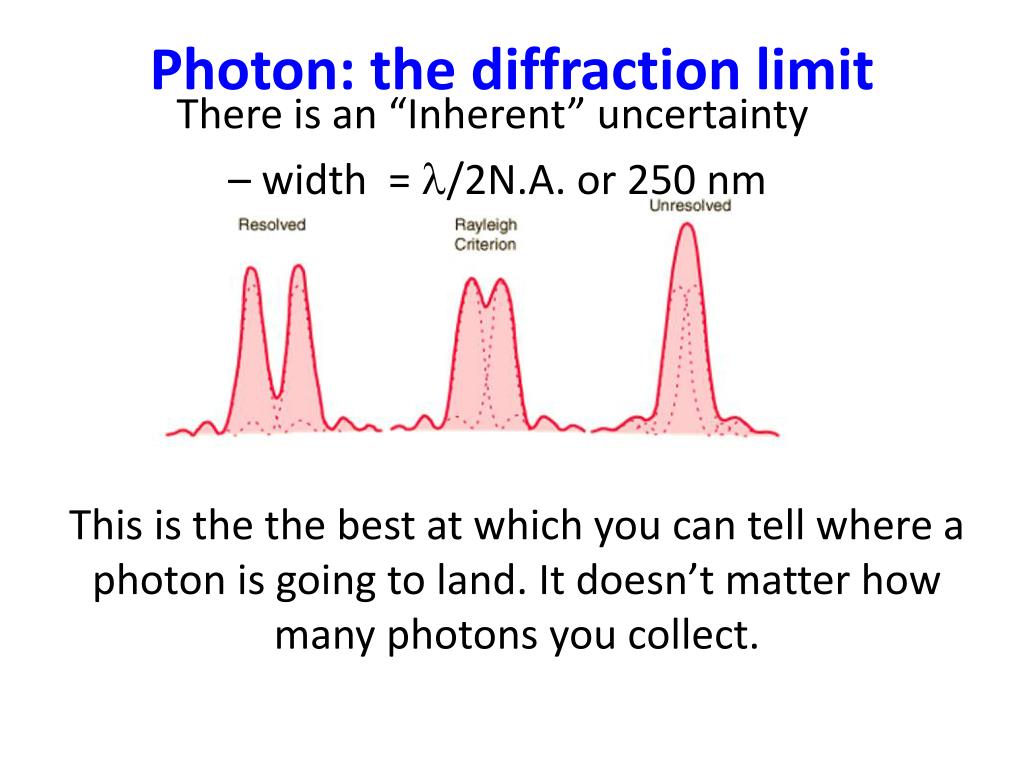 Photon: the diffraction limit

There is an “Inherent” uncertainty

– width = $\lambda$/2N.A. or 250 nm

Resolved

Rayleigh Criterion

Unresolved

This is the the best at which you can tell where a photon is going to land. It doesn’t matter how many photons you collect.